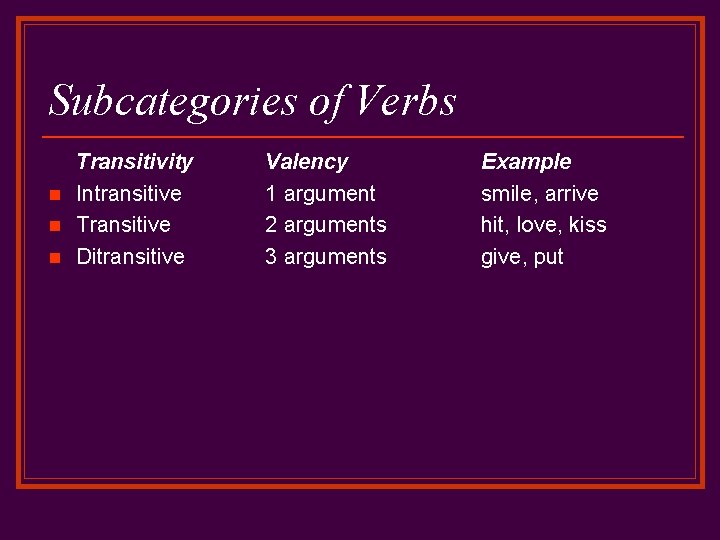 Subcategories of Verbs

| Transitivity | Valency | Example |
|---|---|---|
| Intransitive | 1 argument | smile, arrive |
| Transitive | 2 arguments | hit, love, kiss |
| Ditransitive | 3 arguments | give, put |